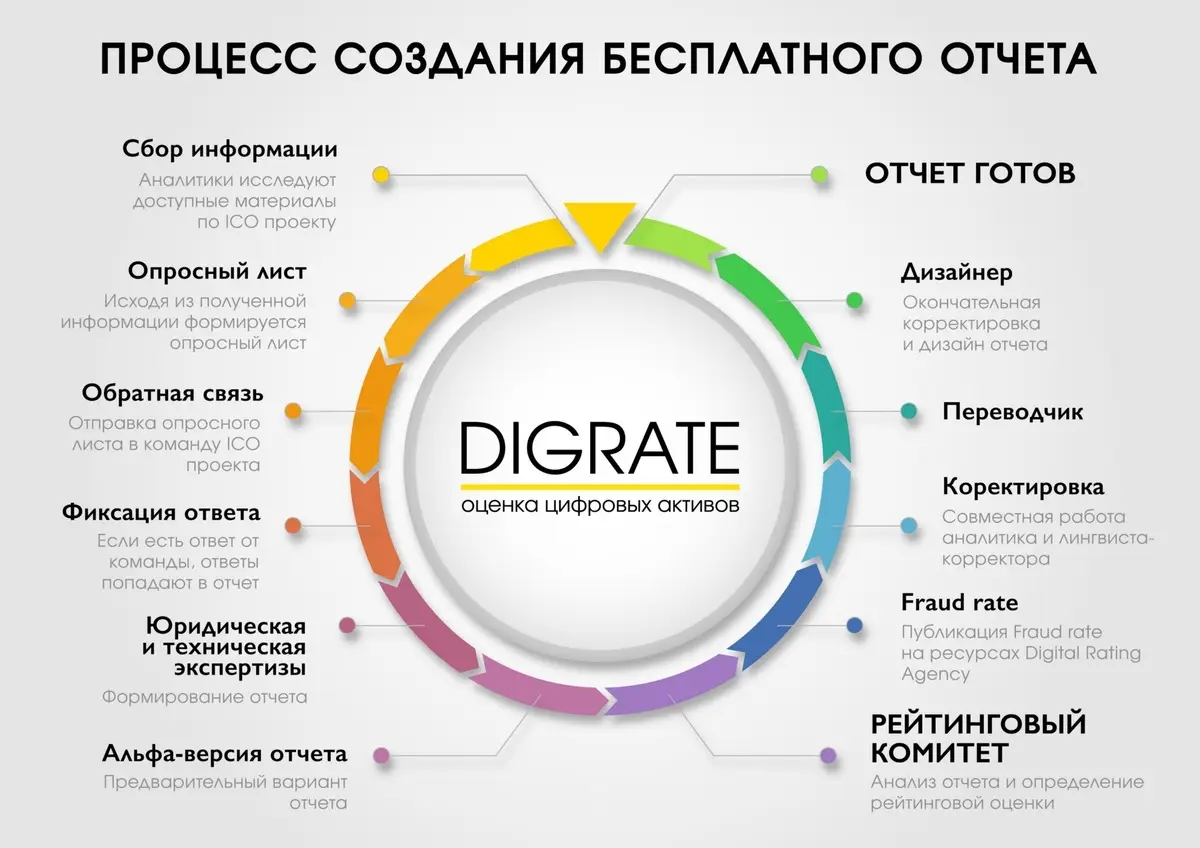 ПРОЦЕСС СОЗДАНИЯ БЕСПЛАТНОГО ОТЧЕТА

Сбор информации
Аналитики исследуют доступные материалы по ICO проекту

Опросный лист
Исходя из полученной информации формируется опросный лист

Обратная связь
Отправка опросного листа в команду ICO проекта

Фиксация ответа
Если есть ответ от команды, ответы попадают в отчет

Юридическая и техническая экспертизы
Формирование отчета

Альфа-версия отчета
Предварительный вариант отчета

DIGRATE
оценка цифровых активов

ОТЧЕТ ГОТОВ

Дизайнер
Окончательная корректировка и дизайн отчета

Переводчик

Коректировка
Совместная работа аналитика и лингвиста-корректора

Fraud rate
Публикация Fraud rate на ресурсах Digital Rating Agency

РЕЙТИНГОВЫЙ КОМИТЕТ
Анализ отчета и определение рейтинговой оценки